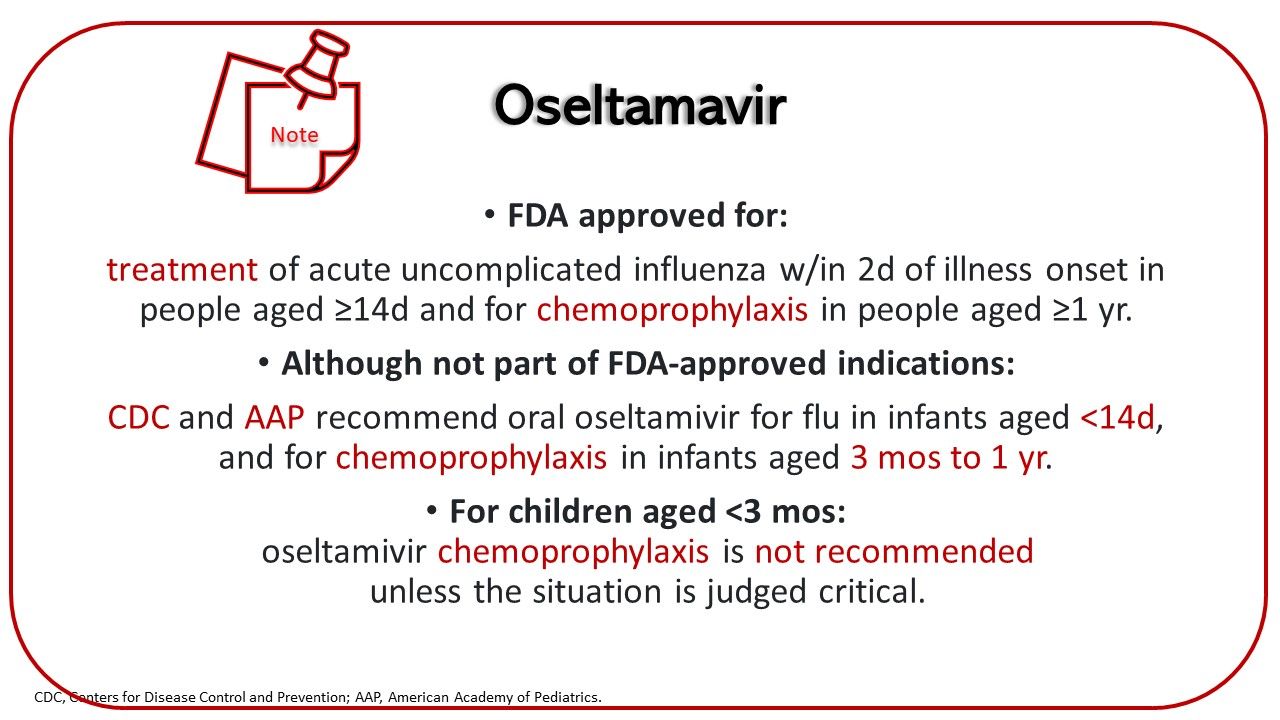 Note

Oseltamavir

• FDA approved for:

treatment of acute uncomplicated influenza w/in 2d of illness onset in people aged ≥14d and for chemoprophylaxis in people aged ≥1 yr.

• Although not part of FDA-approved indications:

CDC and AAP recommend oral oseltamivir for flu in infants aged <14d, and for chemoprophylaxis in infants aged 3 mos to 1 yr.

• For children aged <3 mos:
oseltamivir chemoprophylaxis is not recommended unless the situation is judged critical.

CDC, Centers for Disease Control and Prevention; AAP, American Academy of Pediatrics.